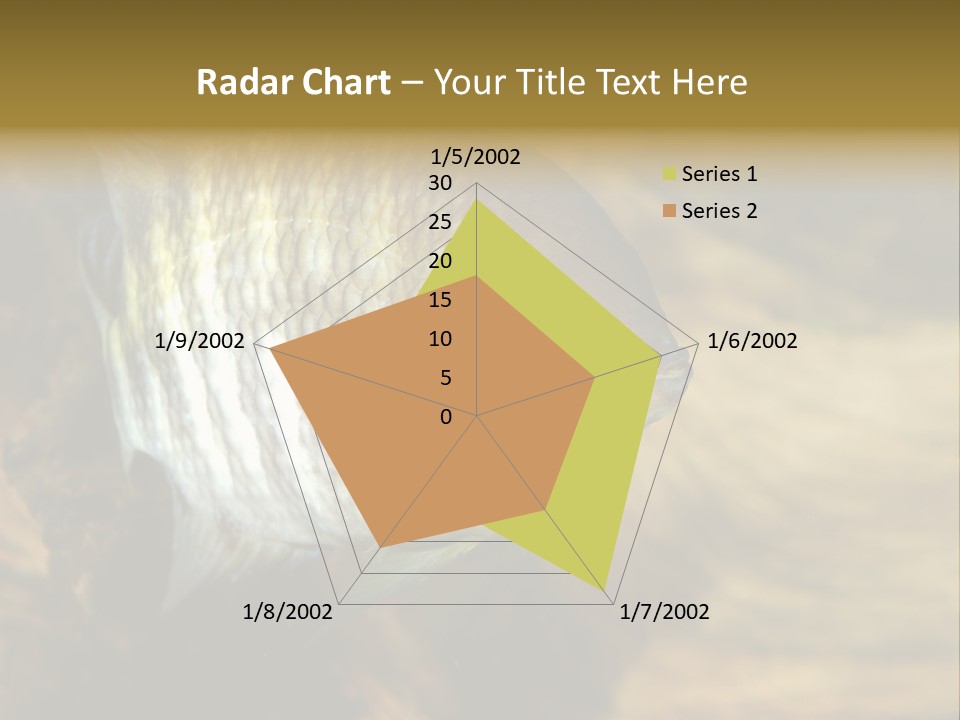 Radar Chart – Your Title Text Here

1/5/2002
30
25
20
15
10
5
0
1/6/2002
1/7/2002
1/8/2002
1/9/2002

Series 1
Series 2